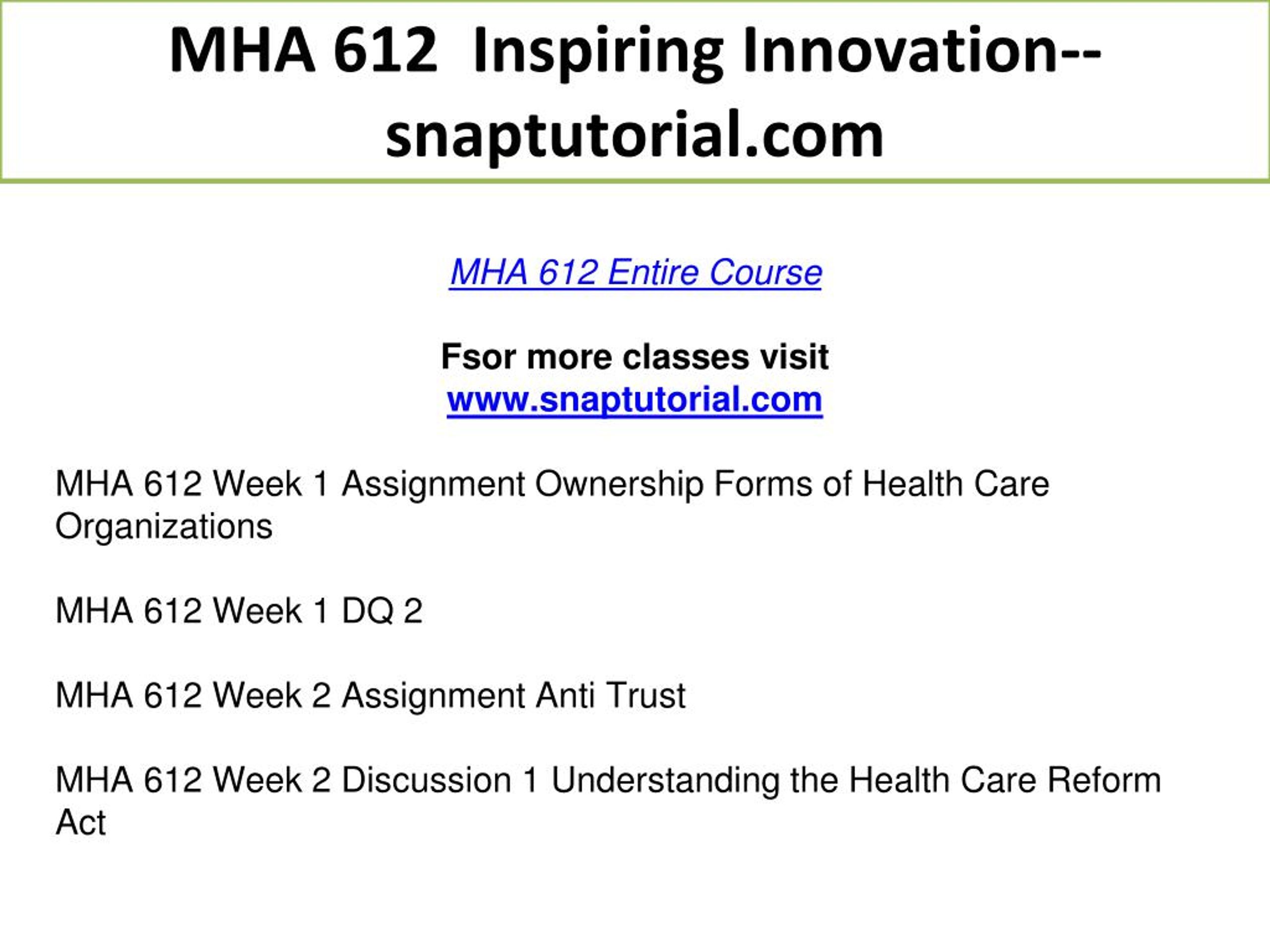 MHA 612 Inspiring Innovation--snaptutorial.com

MHA 612 Entire Course

Fsor more classes visit
www.snaptutorial.com

MHA 612 Week 1 Assignment Ownership Forms of Health Care Organizations

MHA 612 Week 1 DQ 2

MHA 612 Week 2 Assignment Anti Trust

MHA 612 Week 2 Discussion 1 Understanding the Health Care Reform Act